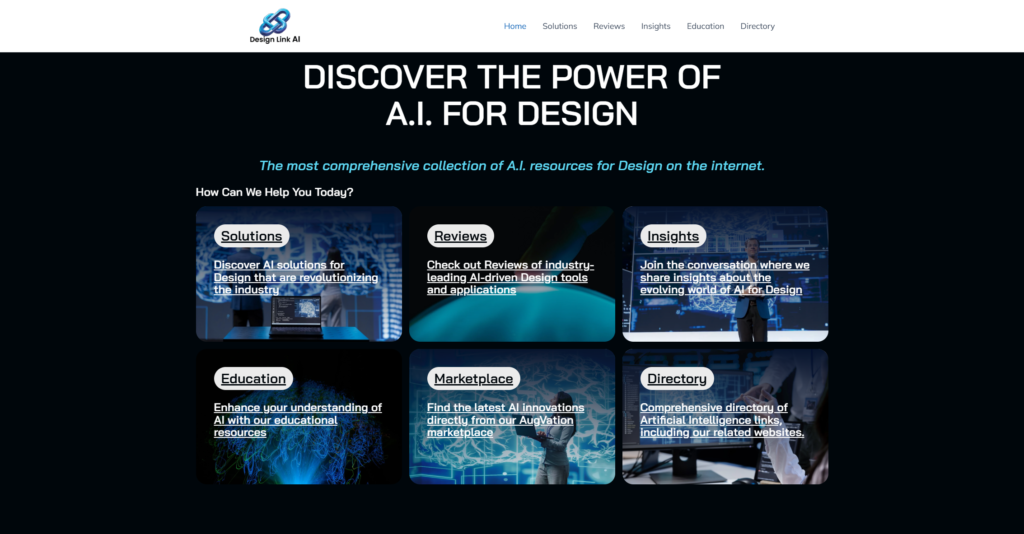 Design Link AI

Home Solutions Reviews Insights Education Directory

DISCOVER THE POWER OF A.I. FOR DESIGN

The most comprehensive collection of A.I. resources for Design on the internet.

How Can We Help You Today?

Solutions

Discover AI solutions for Design that are revolutionizing the industry

Reviews

Check out Reviews of industry-leading AI-driven Design tools and applications

Insights

Join the conversation where we share insights about the evolving world of AI for Design

Education

Enhance your understanding of AI with our educational resources

Marketplace

Find the latest AI innovations directly from our AugVation marketplace

Directory

Comprehensive directory of Artificial Intelligence links, including our related websites.